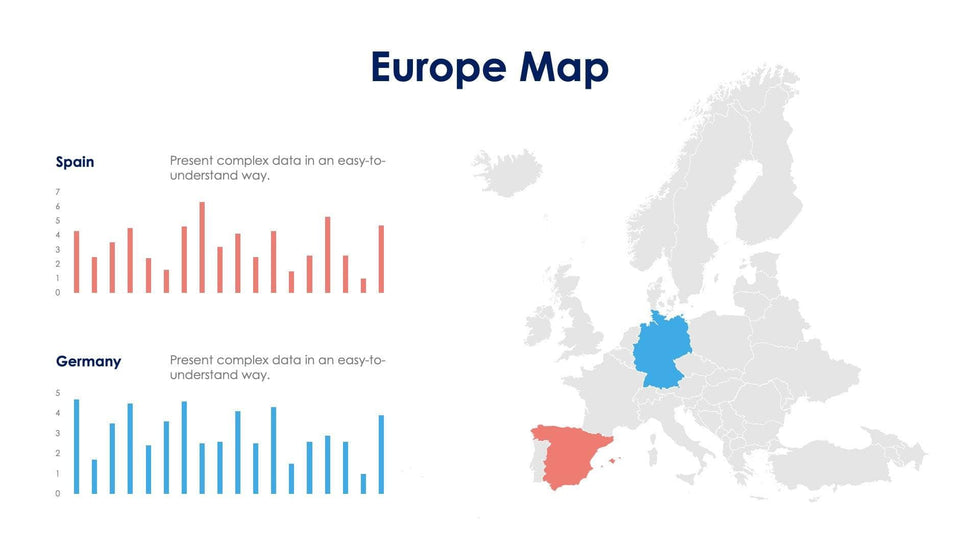 Europe Map

Spain

Present complex data in an easy-to-understand way.

7
6
5
4
3
2
1
0

Germany

Present complex data in an easy-to-understand way.

5
4
3
2
1
0